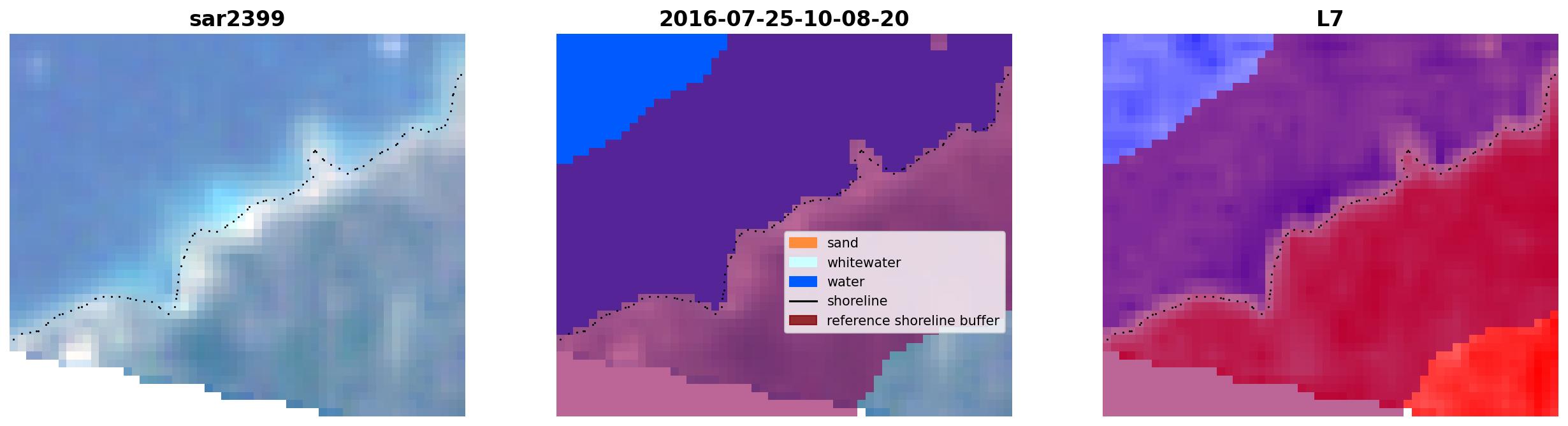 sar2399

2016-07-25-10-08-20

sand
whitewater
water
shoreline
reference shoreline buffer

L7